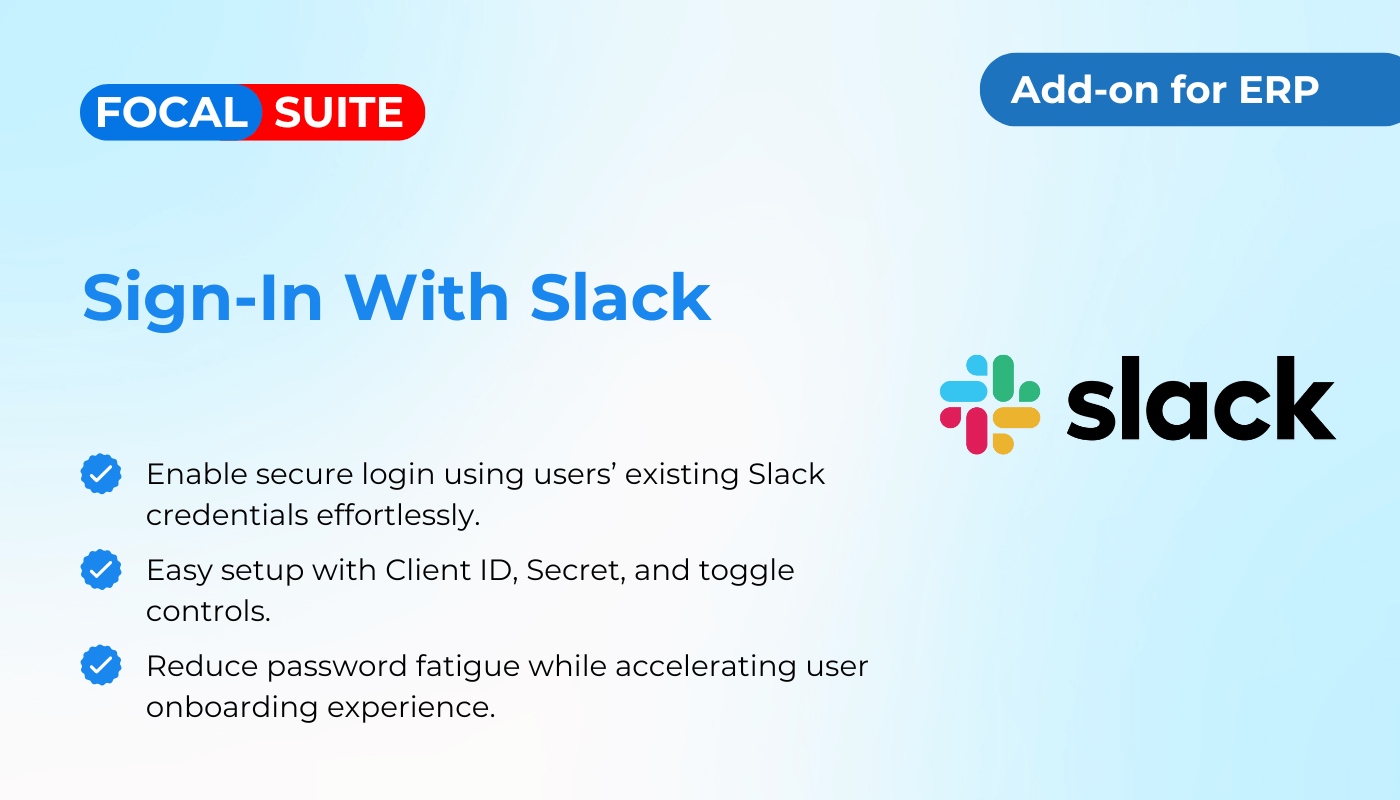 FOCAL SUITE

Add-on for ERP

Sign-In With Slack

slack

Enable secure login using users’ existing Slack credentials effortlessly.

Easy setup with Client ID, Secret, and toggle controls.

Reduce password fatigue while accelerating user onboarding experience.